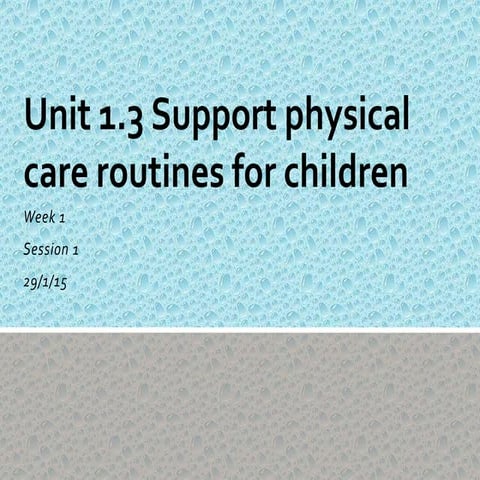 Unit 1.3 Support physical care routines for children

Week 1

Session 1

29/1/15